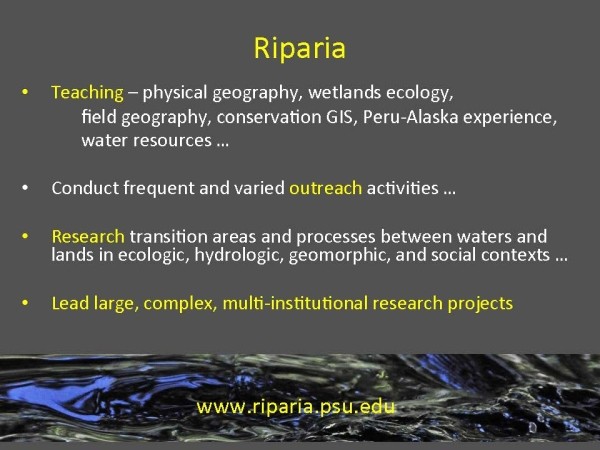 Riparia

• Teaching – physical geography, wetlands ecology, field geography, conservation GIS, Peru-Alaska experience, water resources …

• Conduct frequent and varied outreach activities …

• Research transition areas and processes between waters and lands in ecologic, hydrologic, geomorphic, and social contexts …

• Lead large, complex, multi-institutional research projects

www.riparia.psu.edu